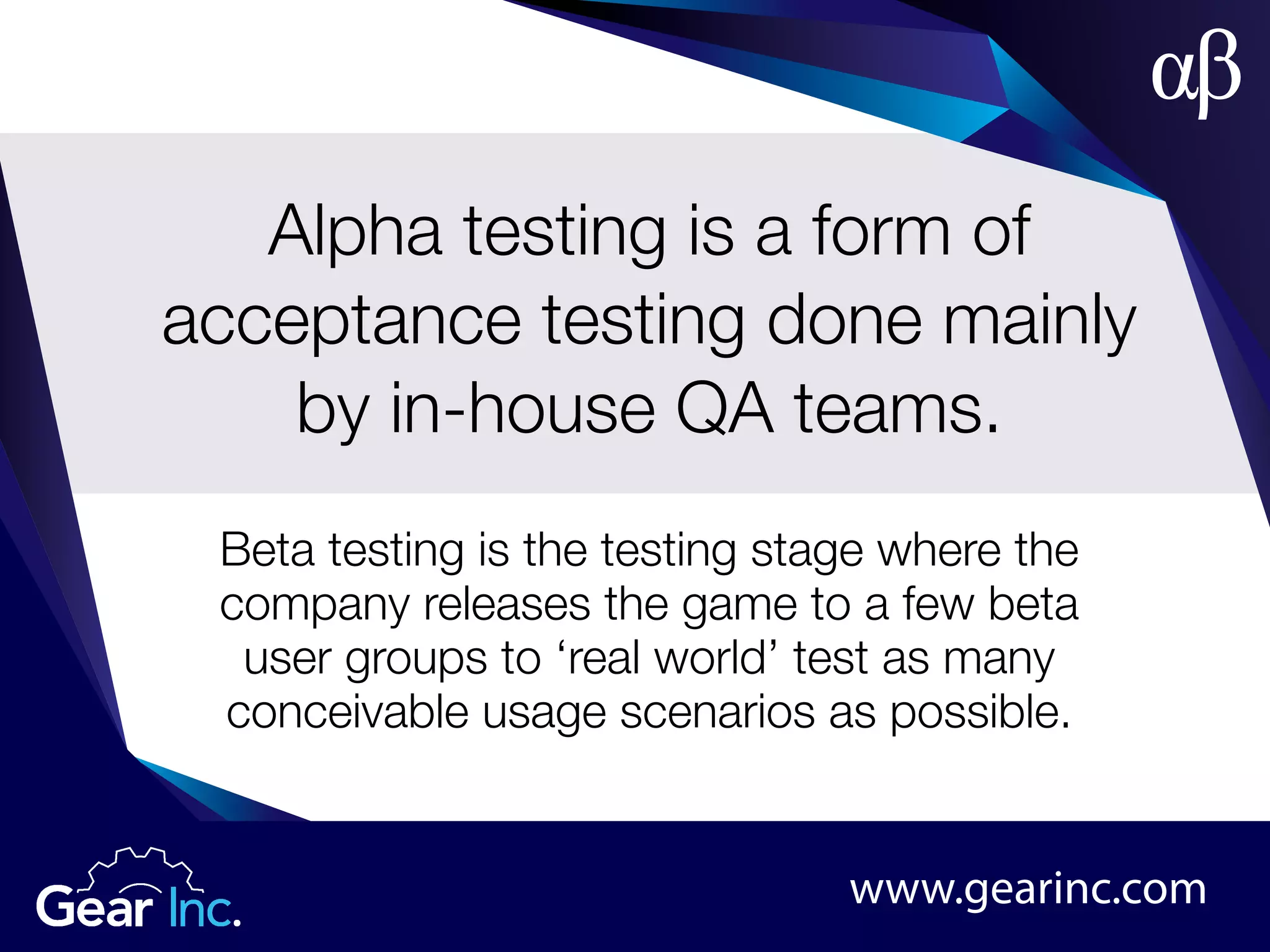 αβ

Alpha testing is a form of acceptance testing done mainly by in-house QA teams.

Beta testing is the testing stage where the company releases the game to a few beta user groups to ‘real world’ test as many conceivable usage scenarios as possible.

Gear Inc.

www.gearinc.com